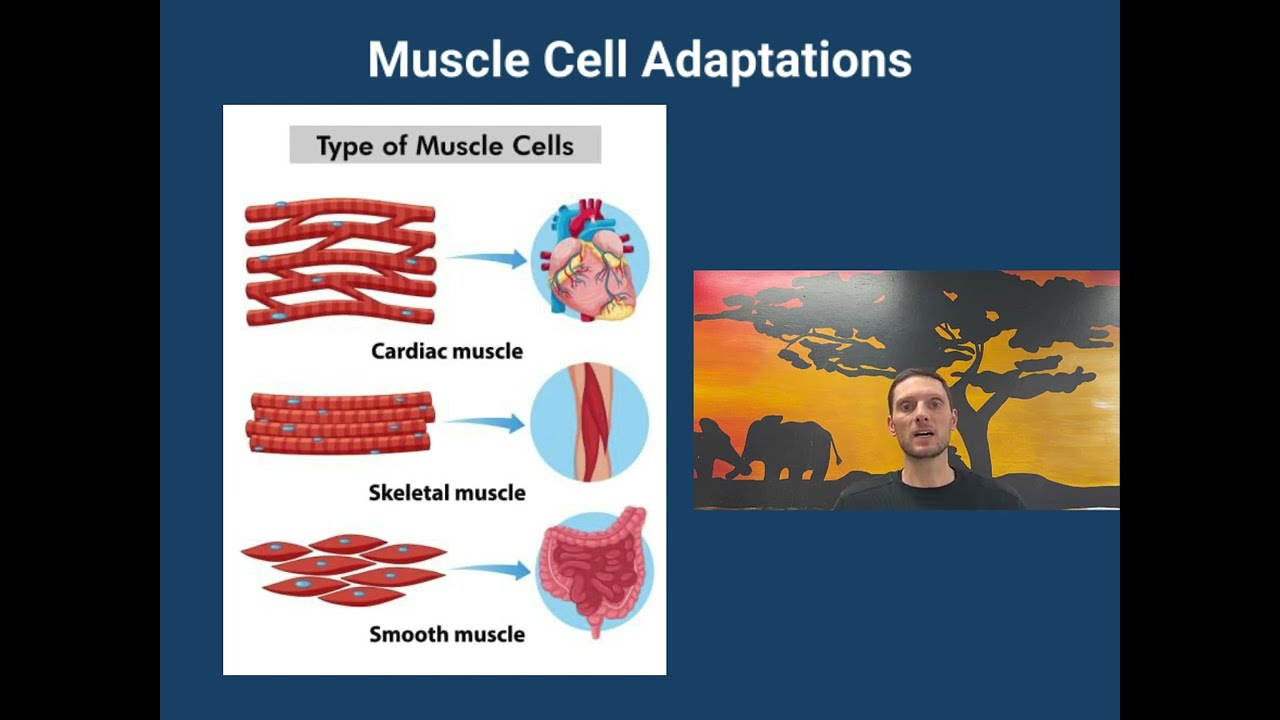 Muscle Cell Adaptations

Type of Muscle Cells

Cardiac muscle

Skeletal muscle

Smooth muscle